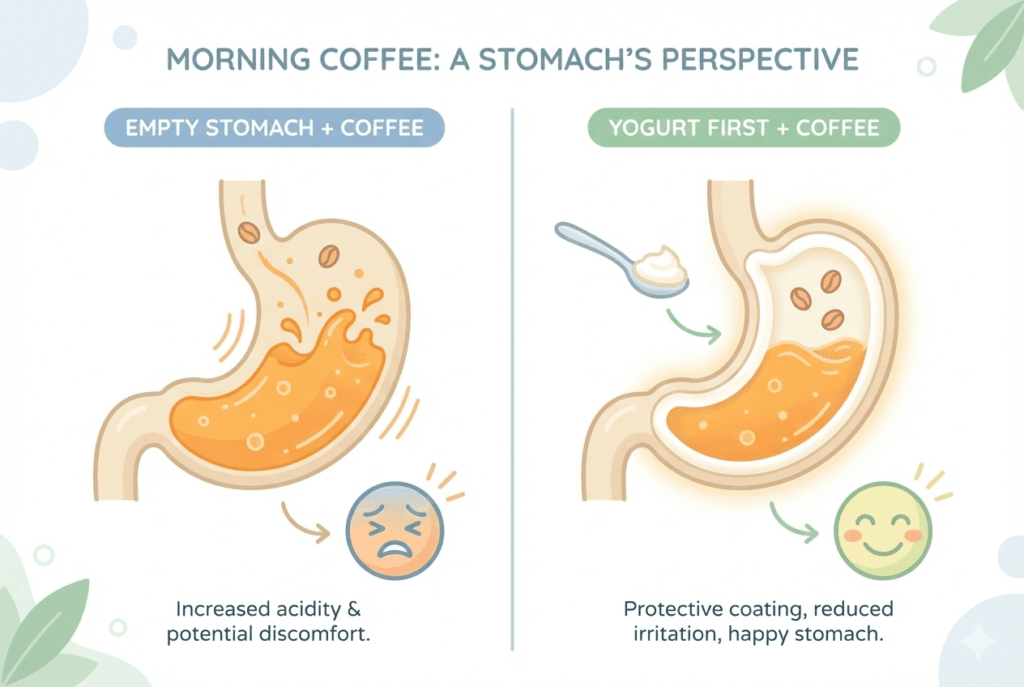 MORNING COFFEE: A STOMACH'S PERSPECTIVE

EMPTY STOMACH + COFFEE

Increased acidity & potential discomfort.

YOGURT FIRST + COFFEE

Protective coating, reduced irritation, happy stomach.